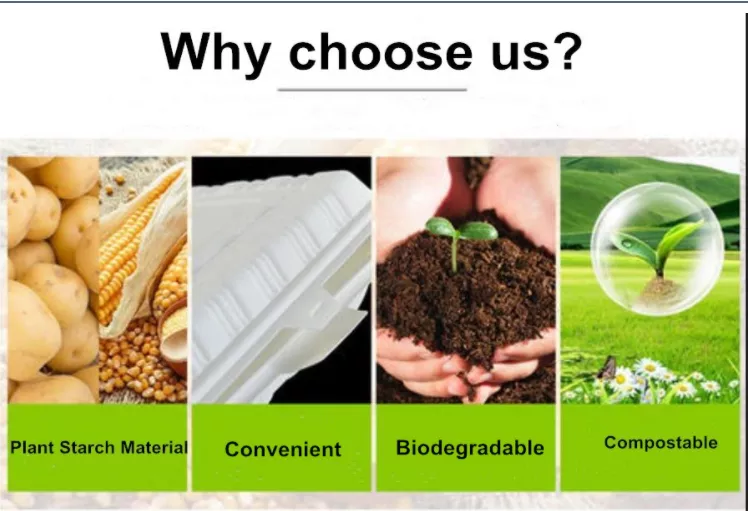 Why choose us?

Plant Starch Material

Convenient

Biodegradable

Compostable